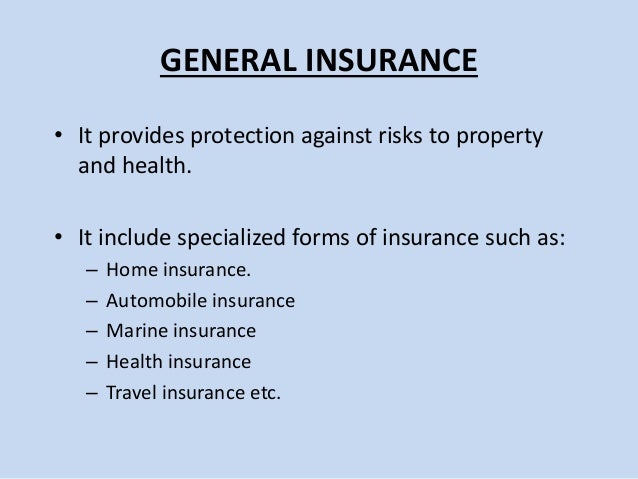 GENERAL INSURANCE

• It provides protection against risks to property and health.

• It include specialized forms of insurance such as:
– Home insurance.
– Automobile insurance
– Marine insurance
– Health insurance
– Travel insurance etc.